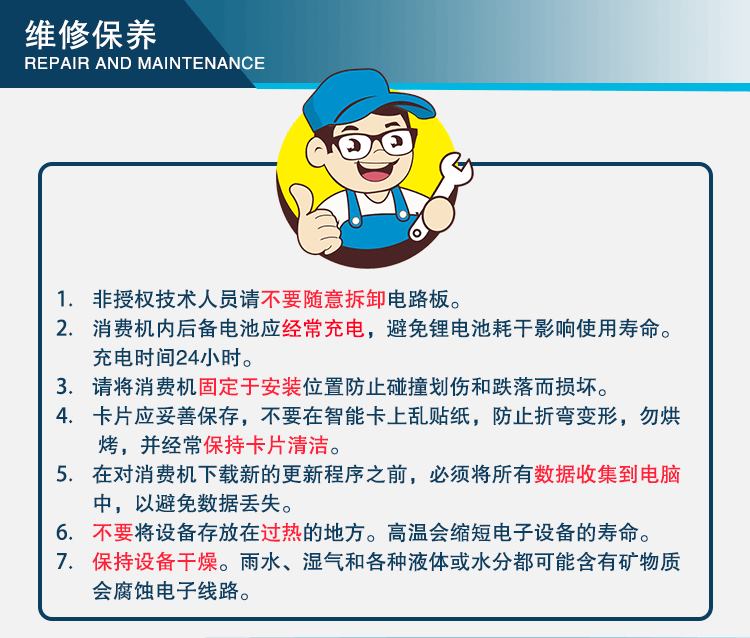 维修保养
REPAIR AND MAINTENANCE

1. 非授权技术人员请不要随意拆卸电路板。
2. 消费机内后备电池应经常充电，避免锂电池耗干影响使用寿命。充电时间24小时。
3. 请将消费机固定于安装位置防止碰撞划伤和跌落而损坏。
4. 卡片应妥善保存，不要在智能卡上乱贴纸，防止折弯变形，勿烘烤，并经常保持卡片清洁。
5. 在对消费机下载新的更新程序之前，必须将所有数据收集到电脑中，以避免数据丢失。
6. 不要将设备存放在过热的地方。高温会缩短电子设备的寿命。
7. 保持设备干燥。雨水、湿气和各种液体或水分都可能含有矿物质会腐蚀电子线路。